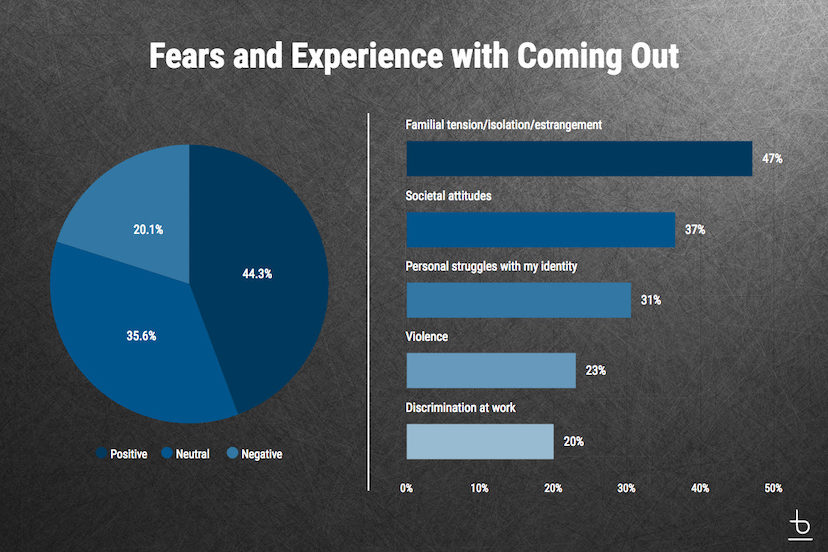 Fears and Experience with Coming Out

20.1%

44.3%

35.6%

Positive Neutral Negative

Familial tension/isolation/estrangement

47%

Societal attitudes

37%

Personal struggles with my identity

31%

Violence

23%

Discrimination at work

20%

0% 10% 20% 30% 40% 50%

b